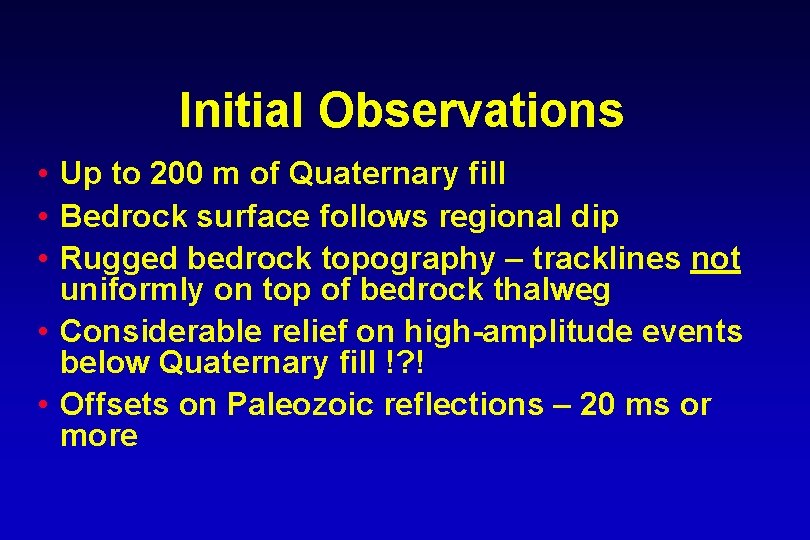 Initial Observations

• Up to 200 m of Quaternary fill
• Bedrock surface follows regional dip
• Rugged bedrock topography – tracklines not uniformly on top of bedrock thalweg
• Considerable relief on high-amplitude events below Quaternary fill !?!
• Offsets on Paleozoic reflections – 20 ms or more